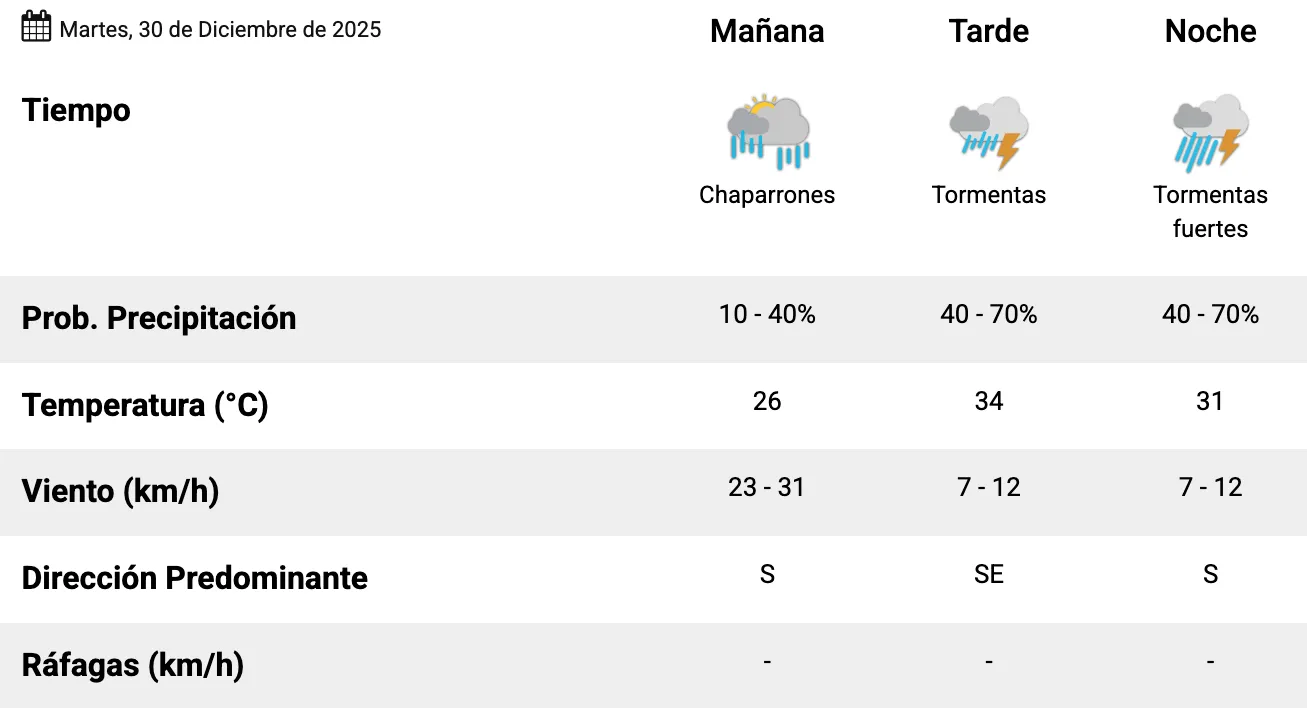 | Martes, 30 de Diciembre de 2025 | Mañana | Tarde | Noche |
|---|---|---|---|
| Tiempo | Chaparrones | Tormentas | Tormentas fuertes |
| Prob. Precipitación | 10 - 40% | 40 - 70% | 40 - 70% |
| Temperatura (°C) | 26 | 34 | 31 |
| Viento (km/h) | 23 - 31 | 7 - 12 | 7 - 12 |
| Dirección Predominante | S | SE | S |
| Ráfagas (km/h) | - | - | - |